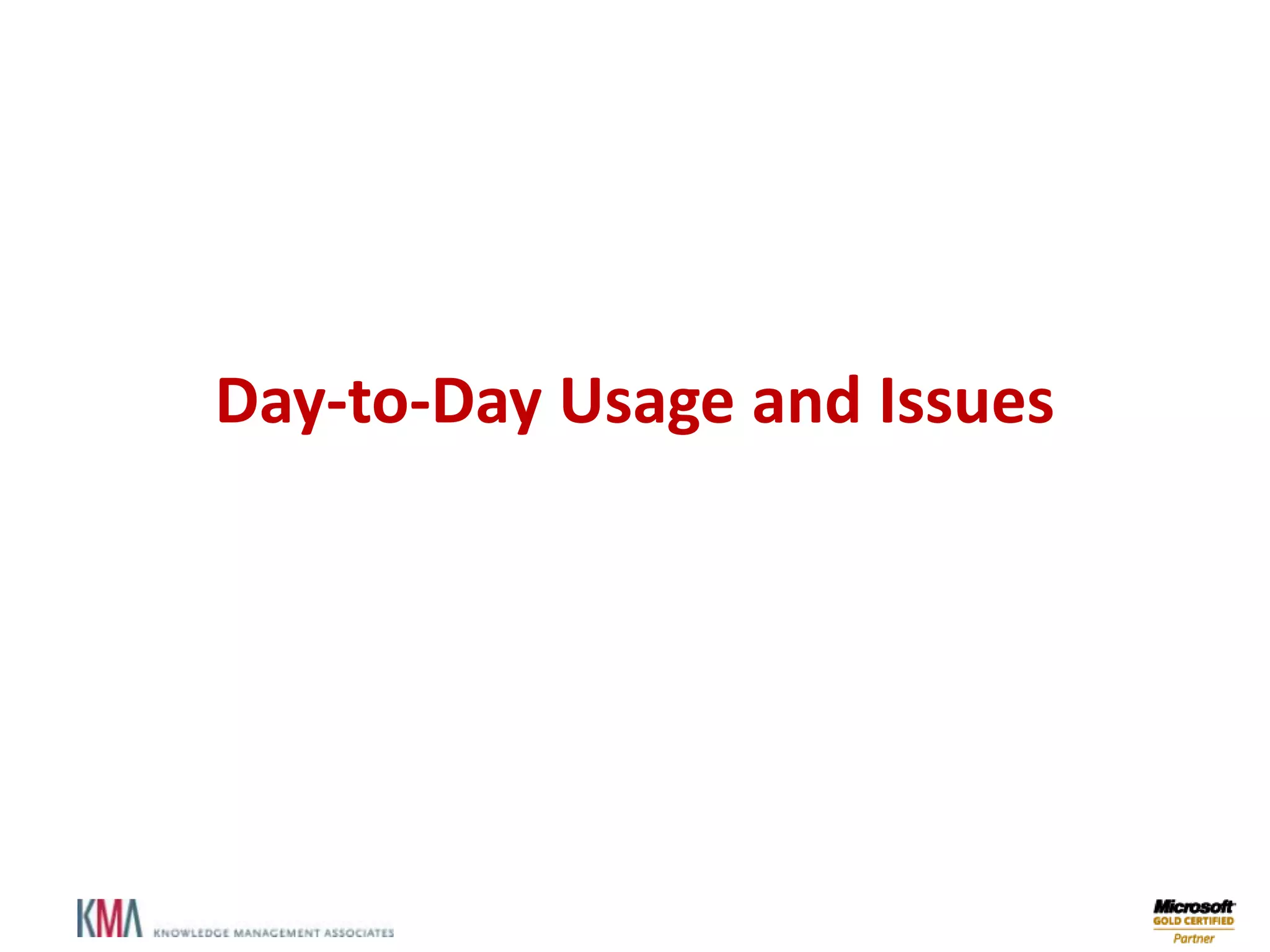 Day-to-Day Usage and Issues

KMA KNOWLEDGE MANAGEMENT ASSOCIATES

Microsoft GOLD CERTIFIED Partner